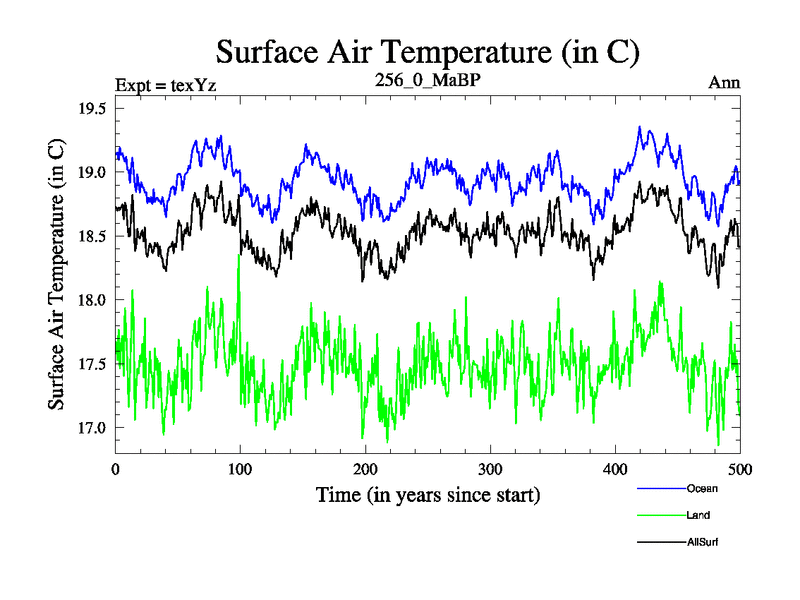 Surface Air Temperature (in C)

Expt = texYz

256_0_MaBP

Ann

Surface Air Temperature (in C)

19.5

19.0

18.5

18.0

17.5

17.0

0

100

200

300

400

500

Time (in years since start)

Ocean

Land

AllSurf